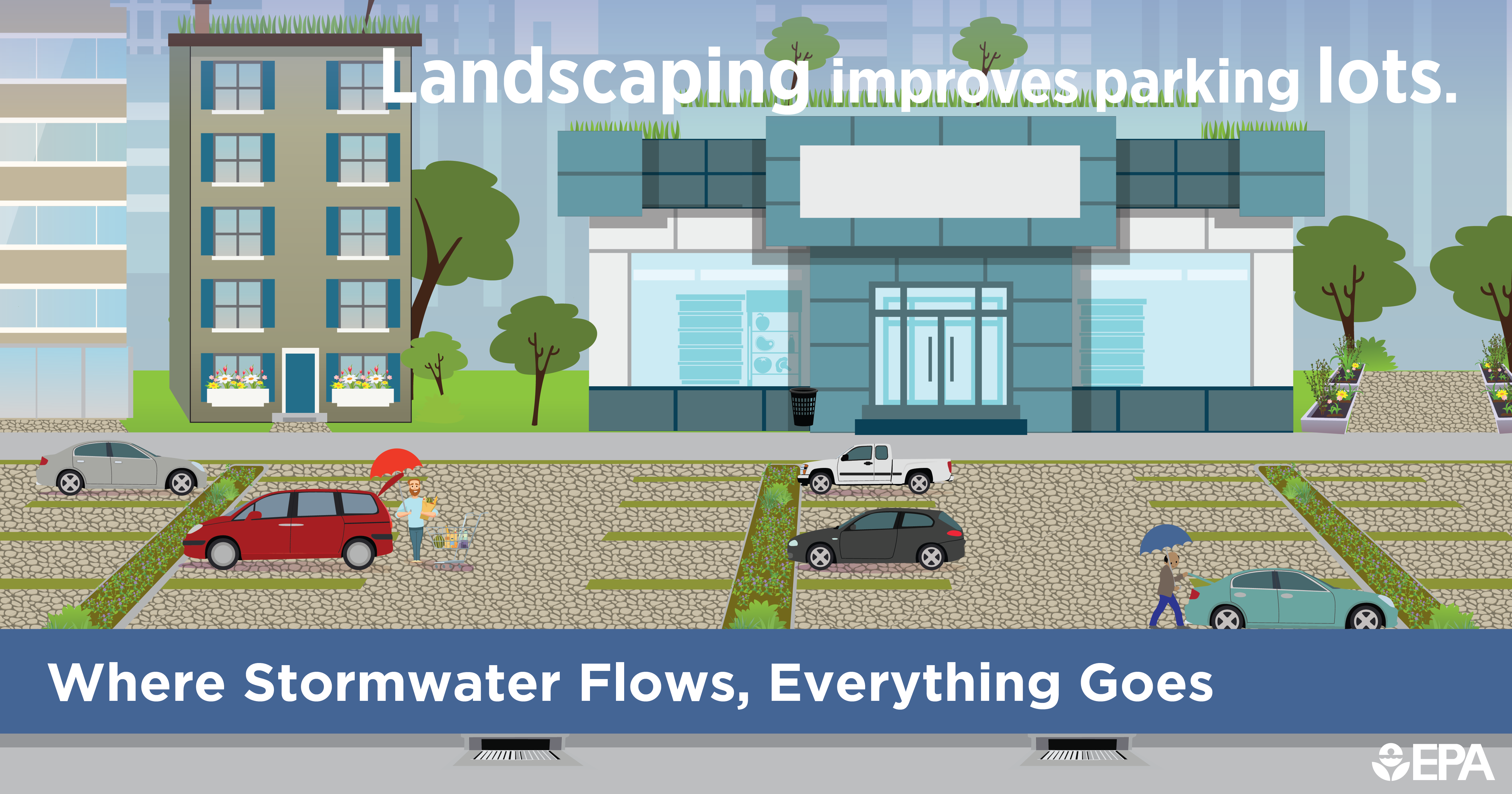 Landscaping improves parking lots.

Where Stormwater Flows, Everything Goes

EPA